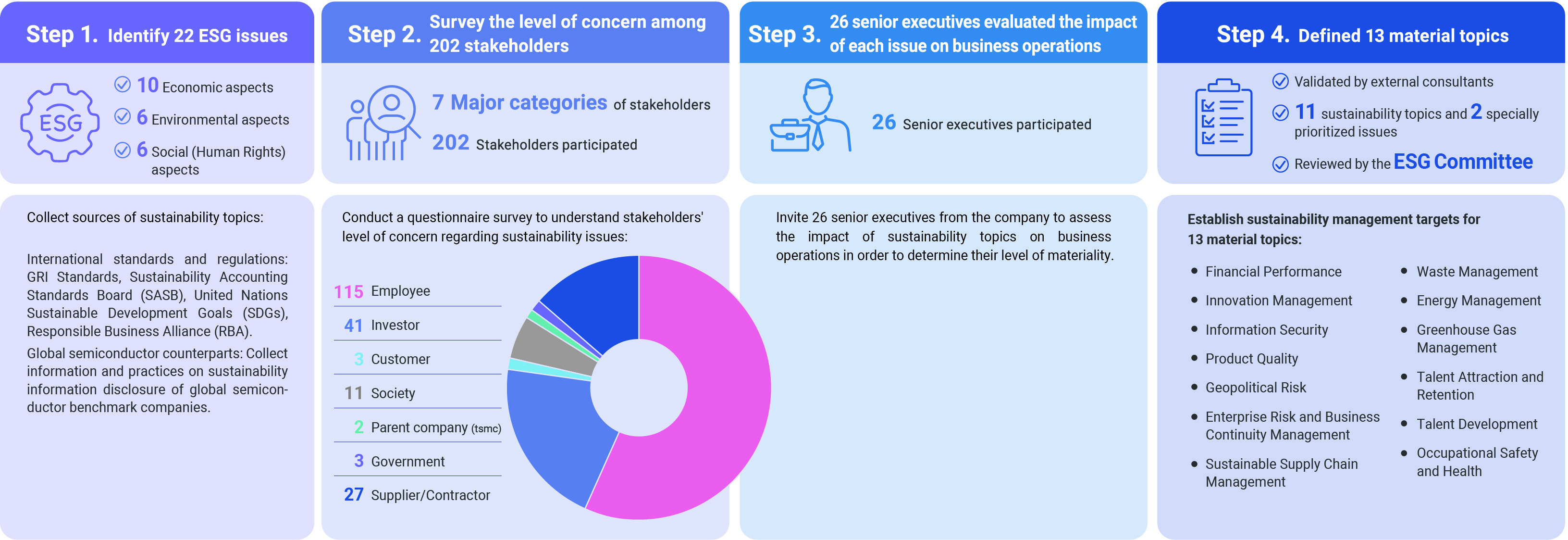 Step 1. Identify 22 ESG issues

ESG

10 Economic aspects

6 Environmental aspects

6 Social (Human Rights) aspects

Collect sources of sustainability topics:

International standards and regulations: GRI Standards, Sustainability Accounting Standards Board (SASB), United Nations Sustainable Development Goals (SDGs), Responsible Business Alliance (RBA).

Global semiconductor counterparts: Collect information and practices on sustainability information disclosure of global semiconductor benchmark companies.

Step 2. Survey the level of concern among 202 stakeholders

7 Major categories of stakeholders

202 Stakeholders participated

Conduct a questionnaire survey to understand stakeholders' level of concern regarding sustainability issues:

115 Employee

41 Investor

3 Customer

11 Society

2 Parent company (tsmc)

3 Government

27 Supplier/Contractor

Step 3. 26 senior executives evaluated the impact of each issue on business operations

26 Senior executives participated

Invite 26 senior executives from the company to assess the impact of sustainability topics on business operations in order to determine their level of materiality.

Step 4. Defined 13 material topics

Validated by external consultants

11 sustainability topics and 2 specially prioritized issues

Reviewed by the ESG Committee

Establish sustainability management targets for 13 material topics:

• Financial Performance
• Innovation Management
• Information Security
• Product Quality
• Geopolitical Risk
• Enterprise Risk and Business Continuity Management
• Sustainable Supply Chain Management

• Waste Management
• Energy Management
• Greenhouse Gas Management
• Talent Attraction and Retention
• Talent Development
• Occupational Safety and Health